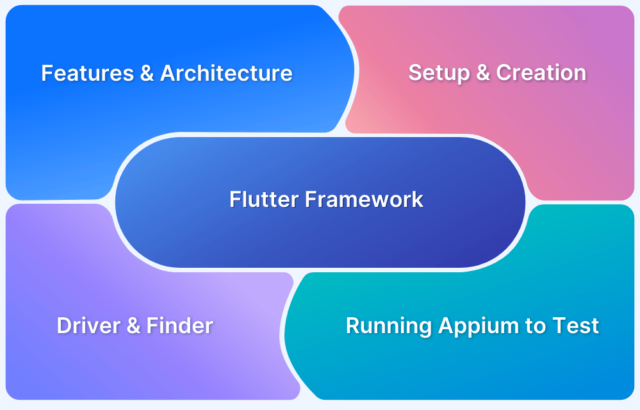 Features & Architecture

Setup & Creation

Flutter Framework

Driver & Finder

Running Appium to Test